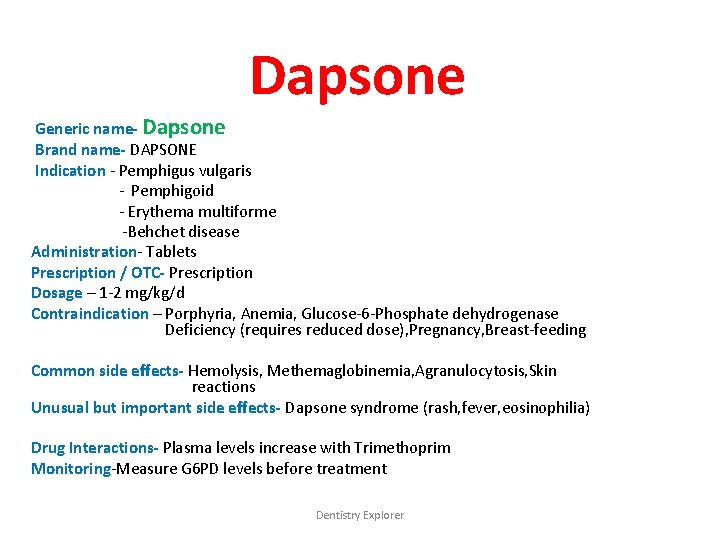 Dapsone

Generic name- Dapsone
Brand name- DAPSONE
Indication - Pemphigus vulgaris
- Pemphigoid
- Erythema multiforme
-Behchet disease
Administration- Tablets
Prescription / OTC- Prescription
Dosage – 1-2 mg/kg/d
Contraindication – Porphyria, Anemia, Glucose-6-Phosphate dehydrogenase Deficiency (requires reduced dose),Pregnancy,Breast-feeding

Common side effects- Hemolysis, Methemaglobinemia,Agranulocytosis,Skin reactions
Unusual but important side effects- Dapsone syndrome (rash,fever,eosinophilia)

Drug Interactions- Plasma levels increase with Trimethoprim
Monitoring-Measure G6PD levels before treatment

Dentistry Explorer